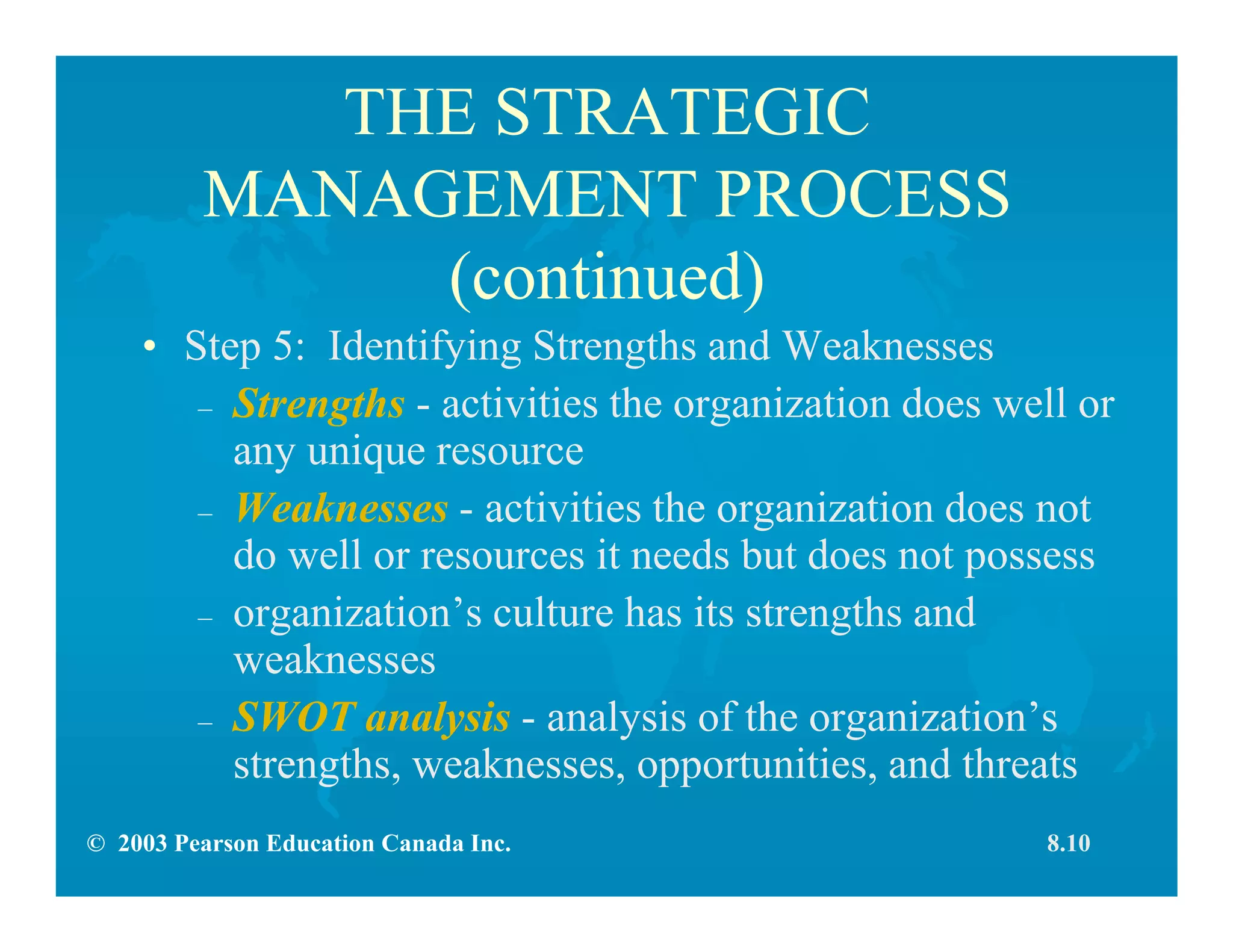 THE STRATEGIC MANAGEMENT PROCESS (continued)

• Step 5: Identifying Strengths and Weaknesses

– Strengths - activities the organization does well or any unique resource

– Weaknesses - activities the organization does not do well or resources it needs but does not possess

– organization’s culture has its strengths and weaknesses

– SWOT analysis - analysis of the organization’s strengths, weaknesses, opportunities, and threats

© 2003 Pearson Education Canada Inc.

8.10